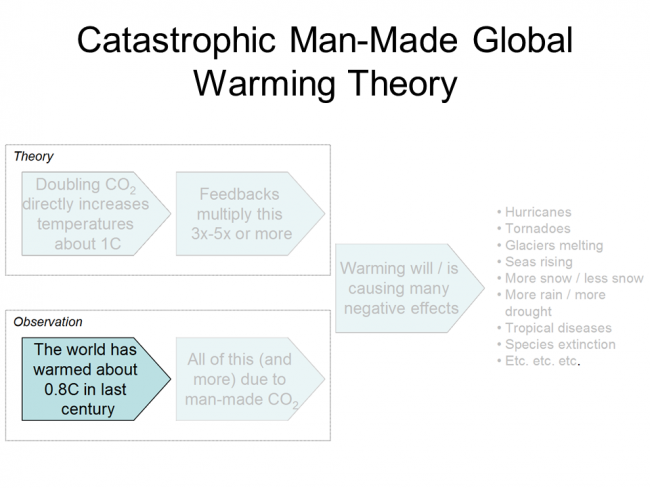 Catastrophic Man-Made Global Warming Theory

Theory

Doubling $CO_2$ directly increases temperatures about 1C

Feedbacks multiply this 3x-5x or more

Observation

The world has warmed about 0.8C in last century

All of this (and more) due to man-made $CO_2$

Warming will / is causing many negative effects

• Hurricanes
• Tornadoes
• Glaciers melting
• Seas rising
• More snow / less snow
• More rain / more drought
• Tropical diseases
• Species extinction
• Etc. etc. etc.